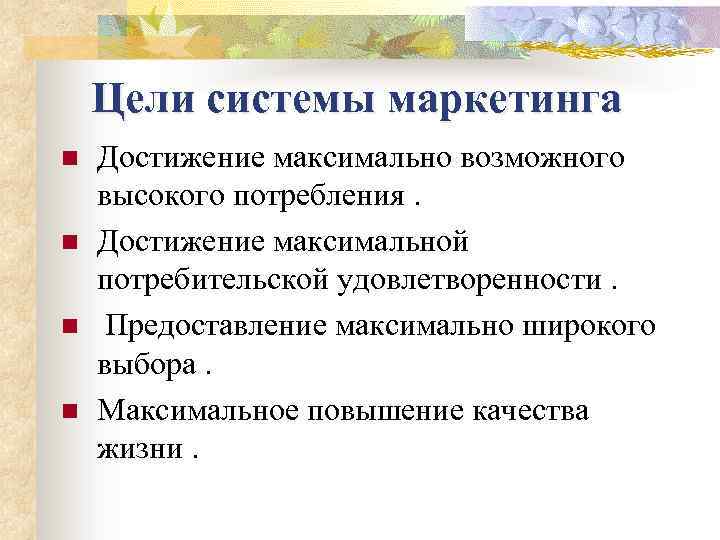 Цели системы маркетинга

- Достижение максимально возможного высокого потребления .
- Достижение максимальной потребительской удовлетворенности .
- Предоставление максимально широкого выбора .
- Максимальное повышение качества жизни .